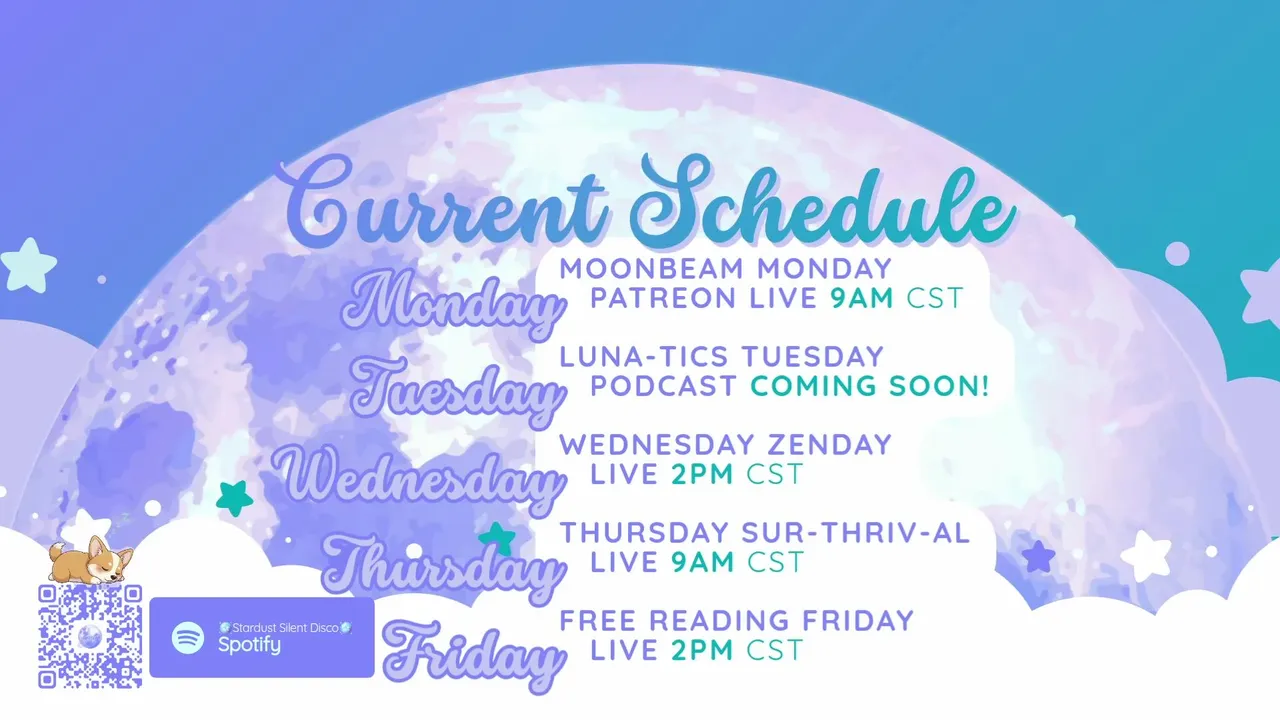 Current Schedule

Monday
MOONBEAM MONDAY
PATREON LIVE 9AM CST

Tuesday
LUNA-TICS TUESDAY
PODCAST COMING SOON!

Wednesday
WEDNESDAY ZENDAY
LIVE 2PM CST

Thursday
THURSDAY SUR-THRIV-AL
LIVE 9AM CST

Friday
FREE READING FRIDAY
LIVE 2PM CST

Stardust Silent Disco
Spotify